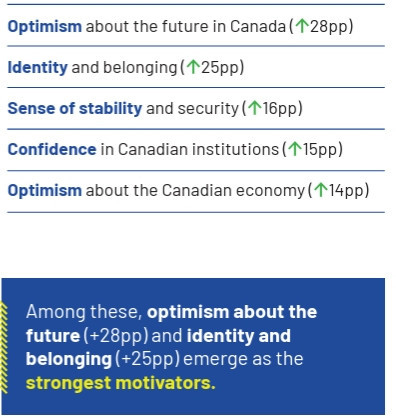 Optimism about the future in Canada (↑28pp)

Identity and belonging (↑25pp)

Sense of stability and security (↑16pp)

Confidence in Canadian institutions (↑15pp)

Optimism about the Canadian economy (↑14pp)

Among these, optimism about the future (+28pp) and identity and belonging (+25pp) emerge as the strongest motivators.